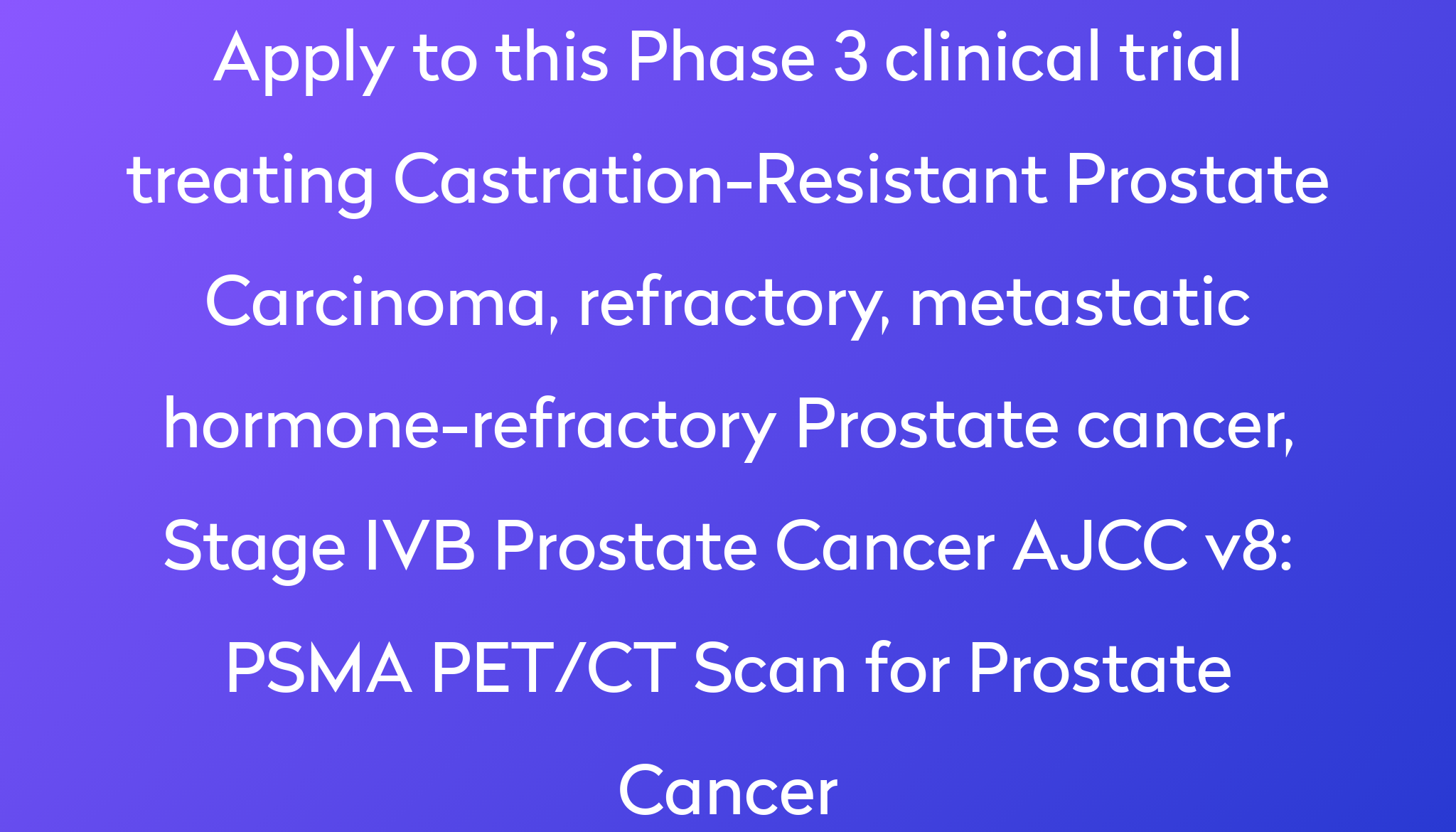 Apply to this Phase 3 clinical trial treating Castration-Resistant Prostate Carcinoma, refractory, metastatic hormone-refractory Prostate cancer, Stage IVB Prostate Cancer AJCC v8: PSMA PET/CT Scan for Prostate Cancer